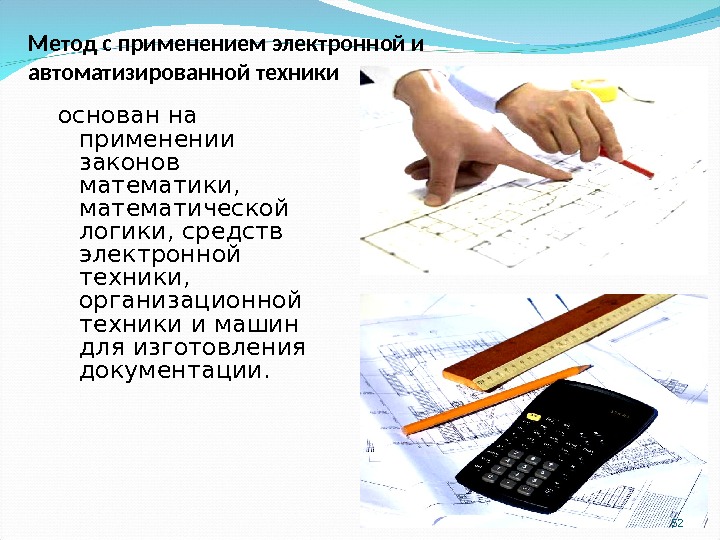 Метод с применением электронной и автоматизированной техники

основан на применении законов математики, математической логики, средств электронной техники, организационной техники и машин для изготовления документации.

52